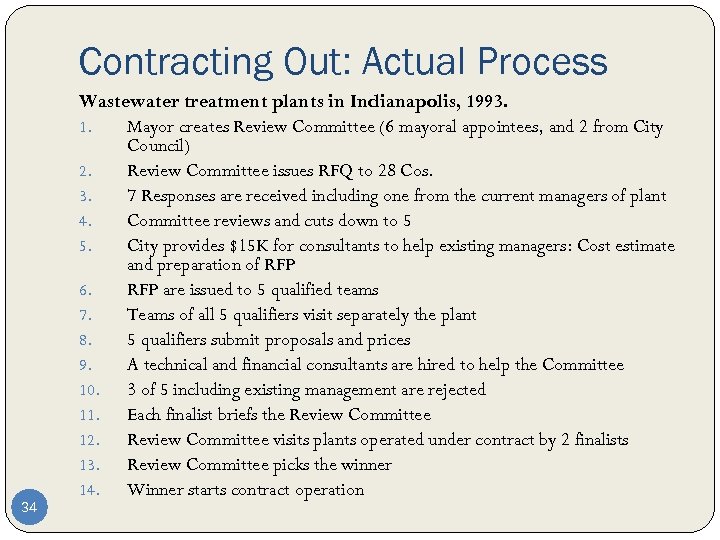 Contracting Out: Actual Process

Wastewater treatment plants in Indianapolis, 1993.

1. Mayor creates Review Committee (6 mayoral appointees, and 2 from City Council)
2. Review Committee issues RFQ to 28 Cos.
3. 7 Responses are received including one from the current managers of plant
4. Committee reviews and cuts down to 5
5. City provides \$15K for consultants to help existing managers: Cost estimate and preparation of RFP
6. RFP are issued to 5 qualified teams
7. Teams of all 5 qualifiers visit separately the plant
8. 5 qualifiers submit proposals and prices
9. A technical and financial consultants are hired to help the Committee
10. 3 of 5 including existing management are rejected
11. Each finalist briefs the Review Committee
12. Review Committee visits plants operated under contract by 2 finalists
13. Review Committee picks the winner
14. Winner starts contract operation

34